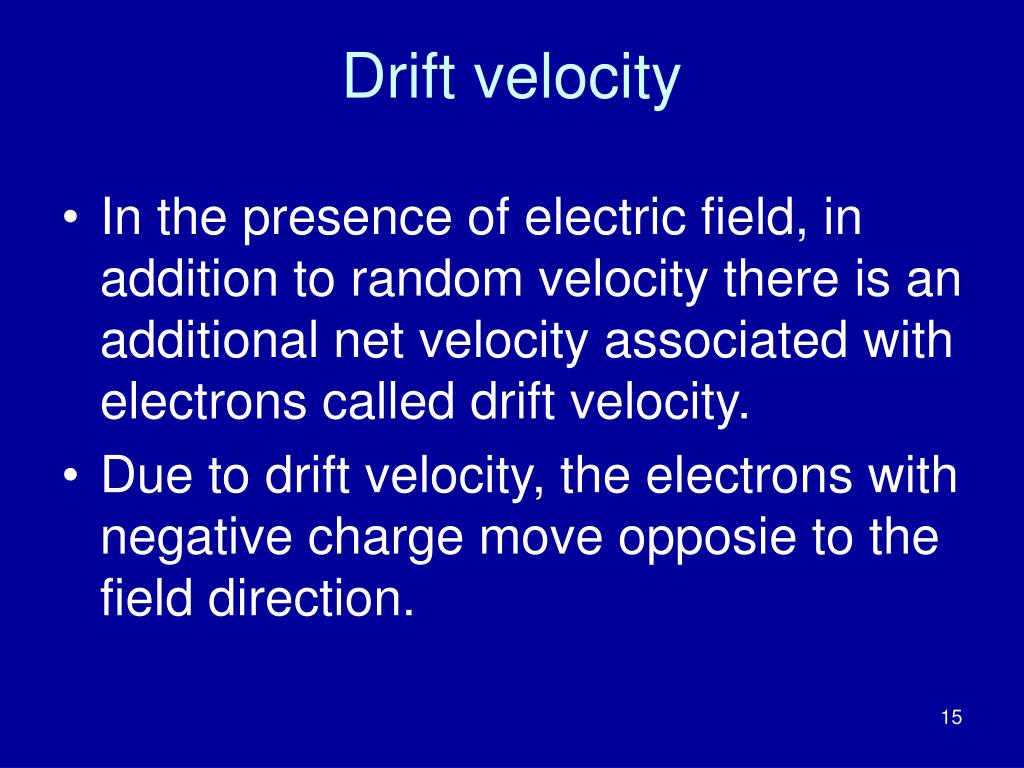 Drift velocity

• In the presence of electric field, in addition to random velocity there is an additional net velocity associated with electrons called drift velocity.
• Due to drift velocity, the electrons with negative charge move opposie to the field direction.

15